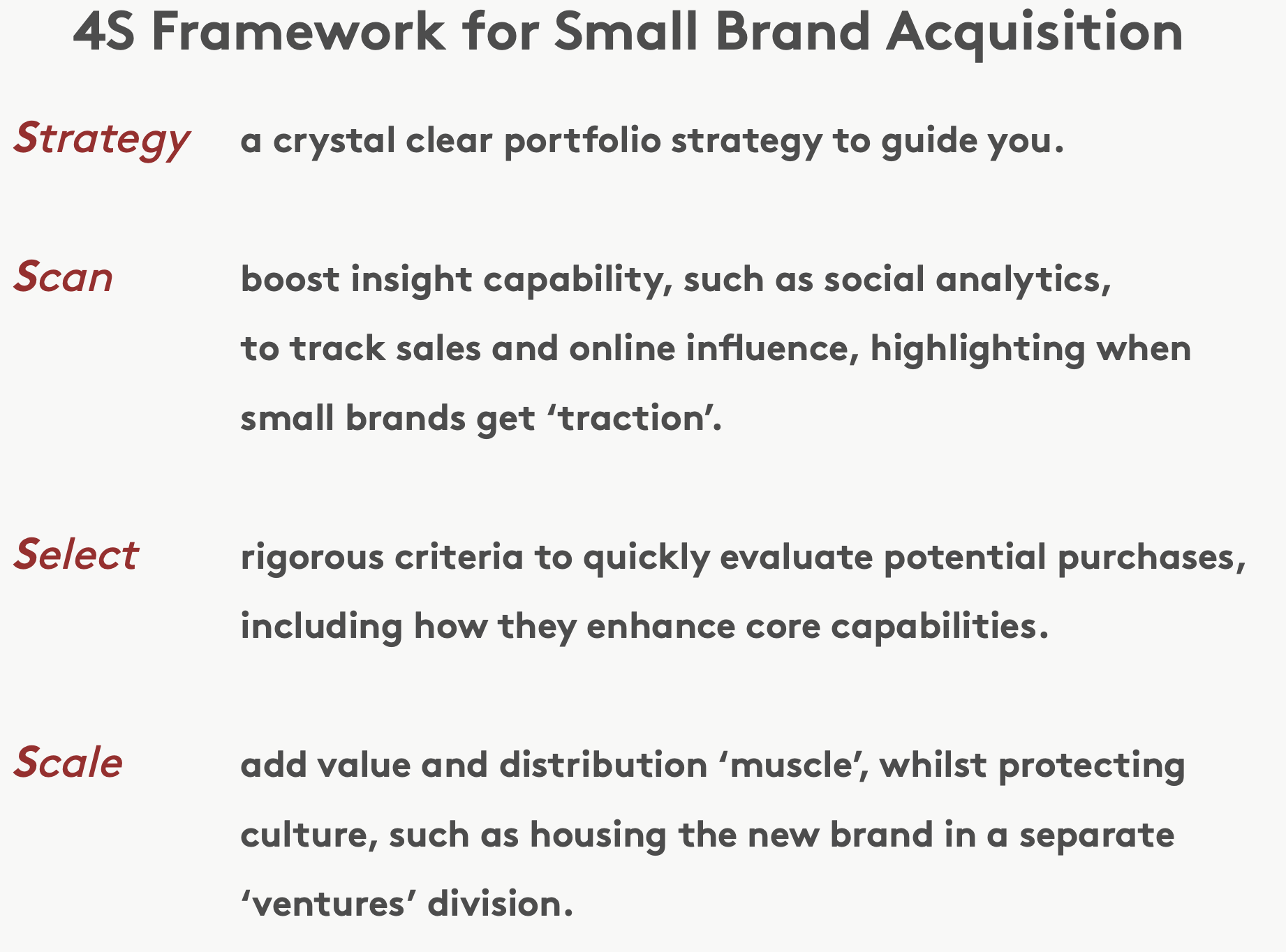 4S Framework for Small Brand Acquisition

Strategy a crystal clear portfolio strategy to guide you.

Scan boost insight capability, such as social analytics, to track sales and online influence, highlighting when small brands get ‘traction’.

Select rigorous criteria to quickly evaluate potential purchases, including how they enhance core capabilities.

Scale add value and distribution ‘muscle’, whilst protecting culture, such as housing the new brand in a separate ‘ventures’ division.